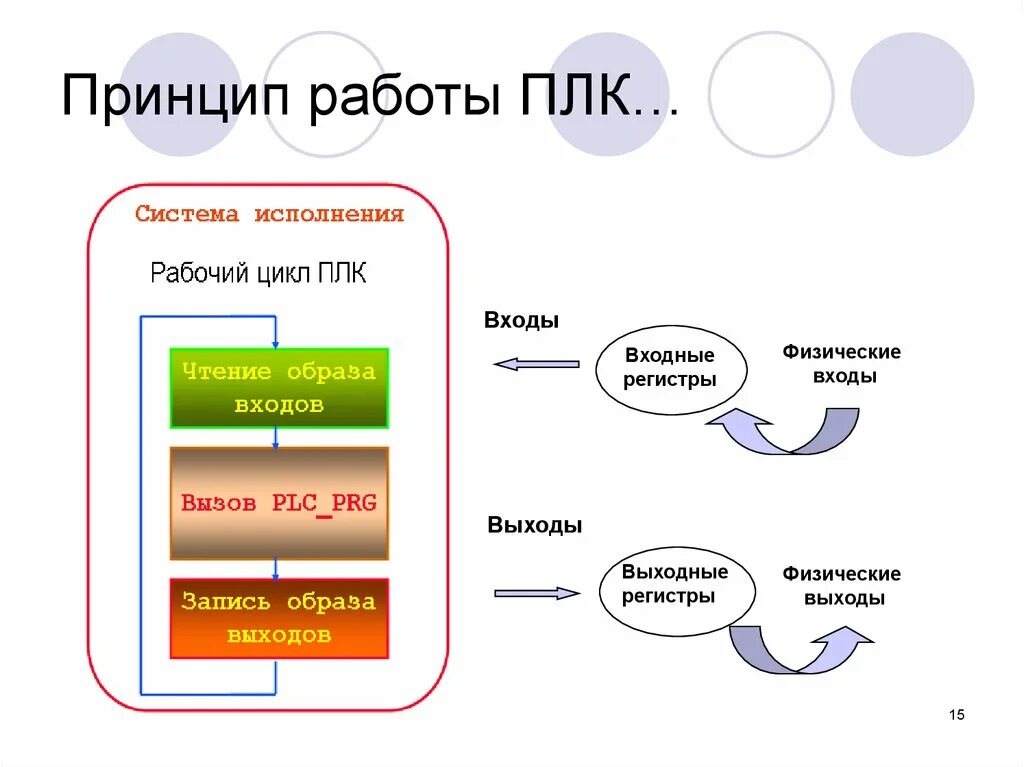 Принцип работы ПЛК…

Система исполнения

Рабочий цикл ПЛК

Чтение образа входов

Вызов PLC_PRG

Запись образа выходов

Входы

Входные регистры

Физические входы

Выходы

Выходные регистры

Физические выходы

15